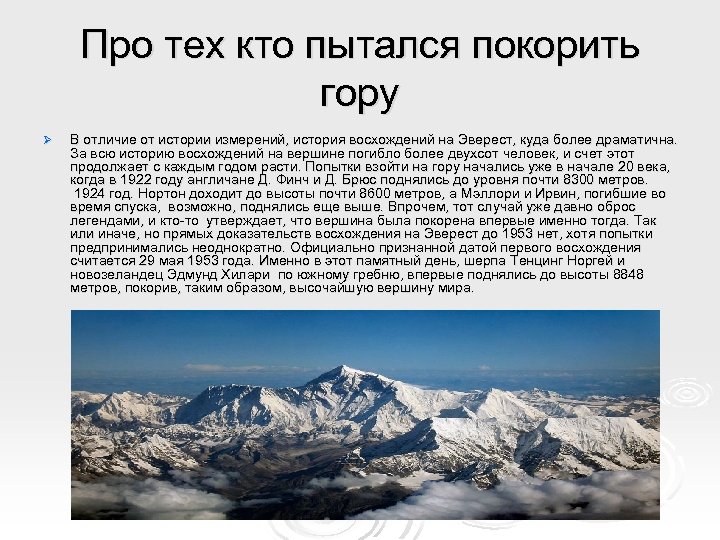 Про тех кто пытался покорить гору

В отличие от истории измерений, история восхождений на Эверест, куда более драматична. За всю историю восхождений на вершине погибло более двухсот человек, и счет этот продолжает с каждым годом расти. Попытки взойти на гору начались уже в начале 20 века, когда в 1922 году англичане Д. Финч и Д. Брюс поднялись до уровня почти 8300 метров. 1924 год. Нортон доходит до высоты почти 8600 метров, а Мэллори и Ирвин, погибшие во время спуска, возможно, поднялись еще выше. Впрочем, тот случай уже давно оброс легендами, и кто-то утверждает, что вершина была покорена впервые именно тогда. Так или иначе, но прямых доказательств восхождения на Эверест до 1953 нет, хотя попытки предпринимались неоднократно. Официально признанной датой первого восхождения считается 29 мая 1953 года. Именно в этот памятный день, шерпа Тенцинг Норгей и новозеландец Эдмунд Хилари по южному гребню, впервые поднялись до высоты 8848 метров, покорив, таким образом, высочайшую вершину мира.